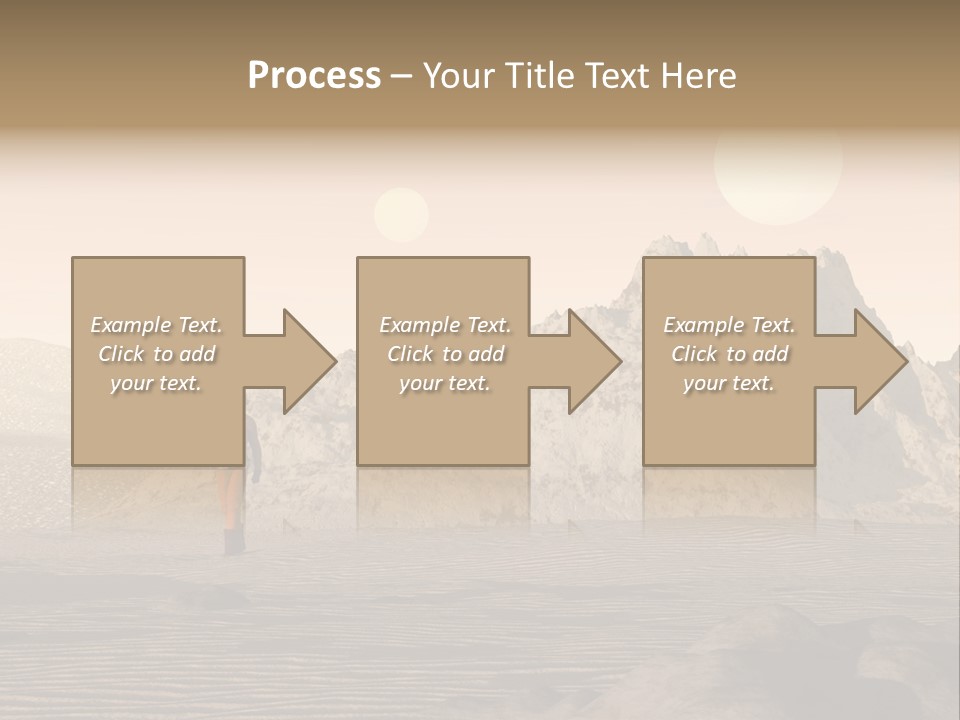 Process – Your Title Text Here

Example Text. Click to add your text.

Example Text. Click to add your text.

Example Text. Click to add your text.